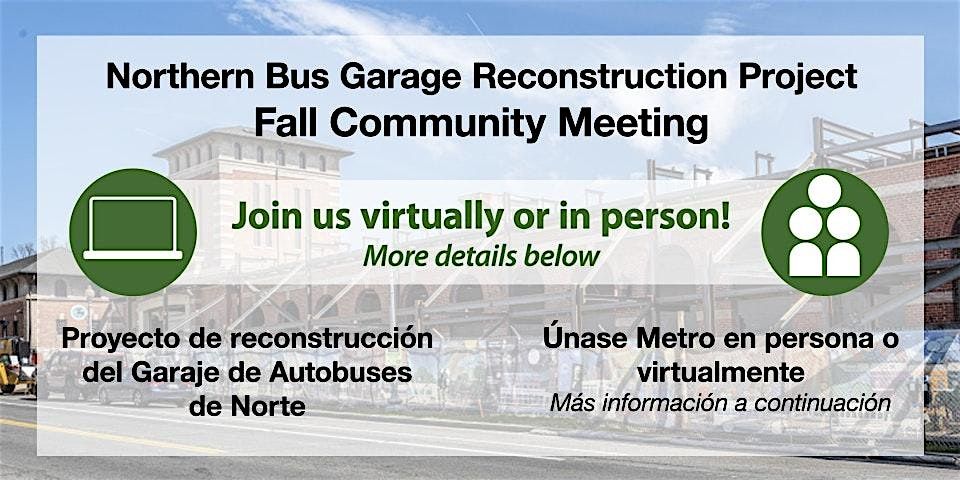 Northern Bus Garage Reconstruction Project
Fall Community Meeting

Join us virtually or in person!
More details below

Proyecto de reconstrucción del Garaje de Autobuses de Norte

Únase Metro en persona o virtualmente
Más información a continuación